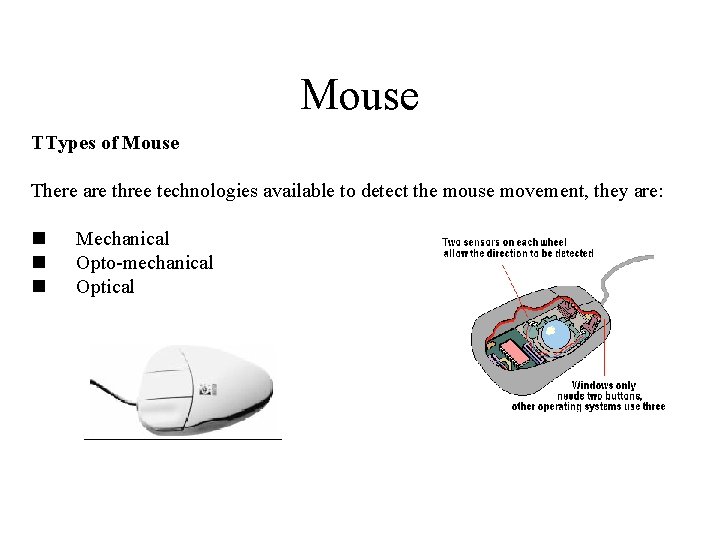 Mouse

TTypes of Mouse

There are three technologies available to detect the mouse movement, they are:

■ Mechanical
■ Opto-mechanical
■ Optical

Two sensors on each wheel allow the direction to be detected

Windows only needs two buttons, other operating systems use three